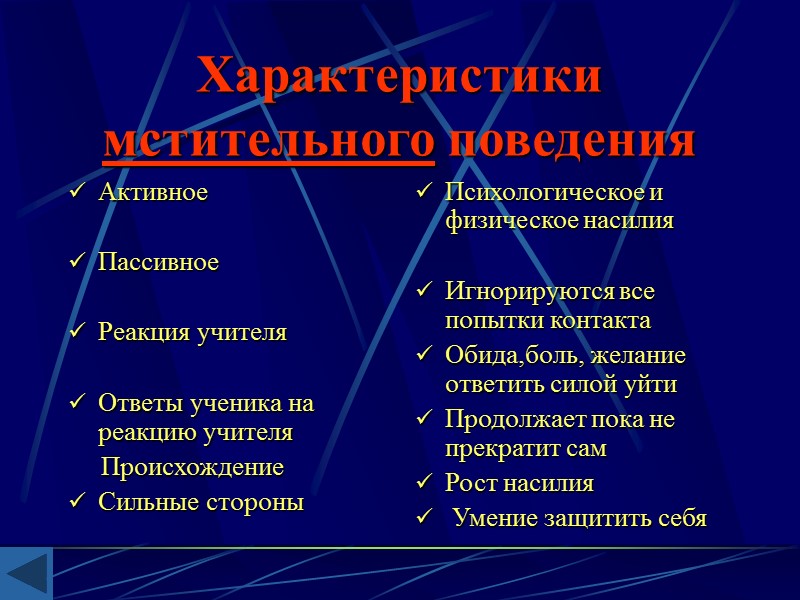 Характеристики мстительного поведения

✓ Активное

✓ Пассивное

✓ Реакция учителя

✓ Ответы ученика на реакцию учителя

Происхождение

✓ Сильные стороны

✓ Психологическое и физическое насилия

✓ Игнорируются все попытки контакта

✓ Обида,боль, желание ответить силой уйти

✓ Продолжает пока не прекратит сам

✓ Рост насилия

✓ Умение защитить себя